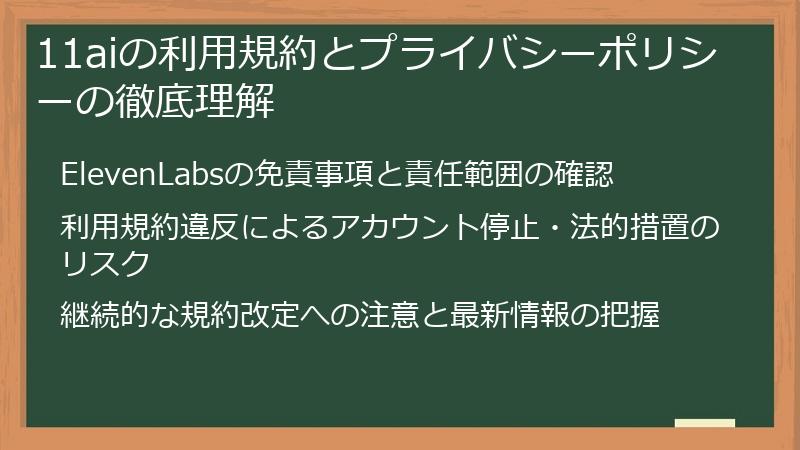 11aiの利用規約とプライバシーポリシーの徹底理解

ElevenLabsの免責事項と責任範囲の確認

利用規約違反によるアカウント停止・法的措置のリスク

継続的な規約改定への注意と最新情報の把握